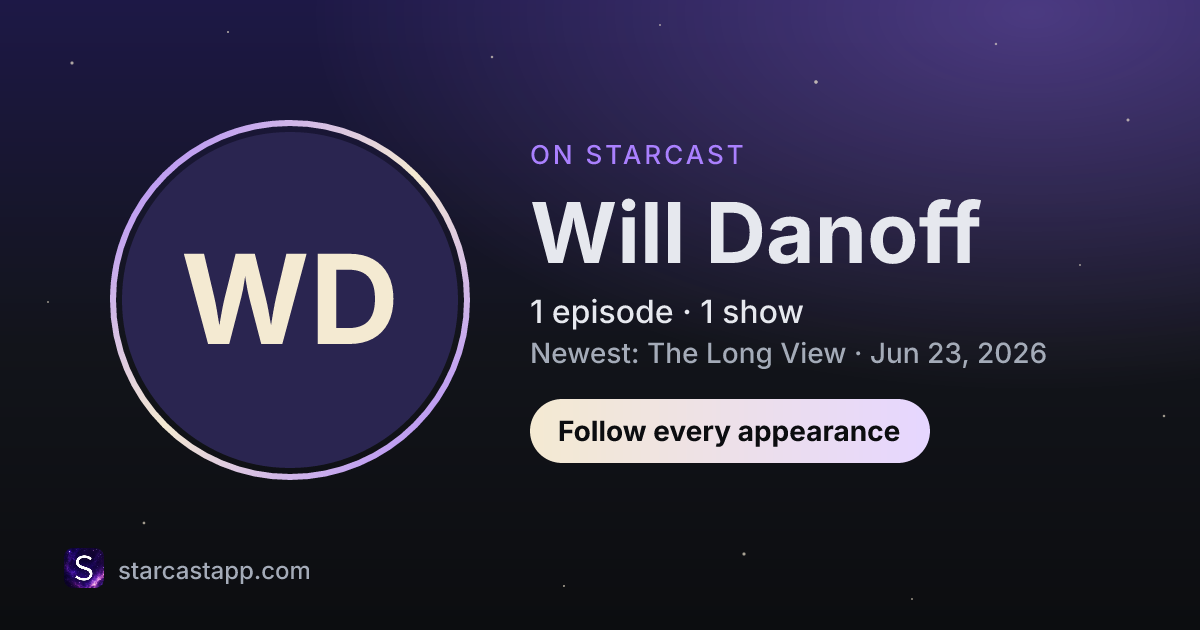 WD

ON STARCAST

Will Danoff

1 episode · 1 show

Newest: The Long View · Jun 23, 2026

Follow every appearance

S

starcastapp.com